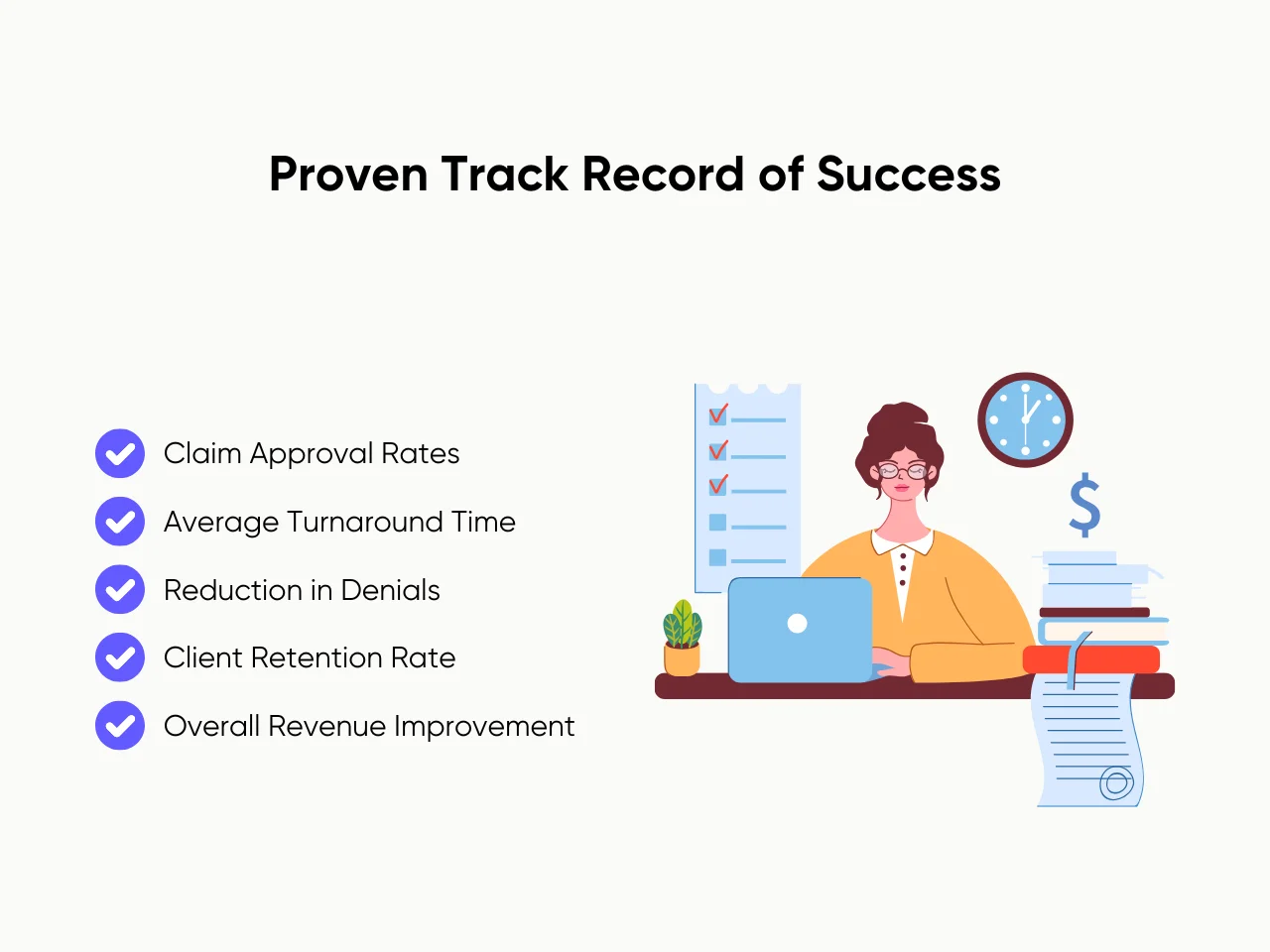 Proven Track Record of Success

Claim Approval Rates

Average Turnaround Time

Reduction in Denials

Client Retention Rate

Overall Revenue Improvement

$